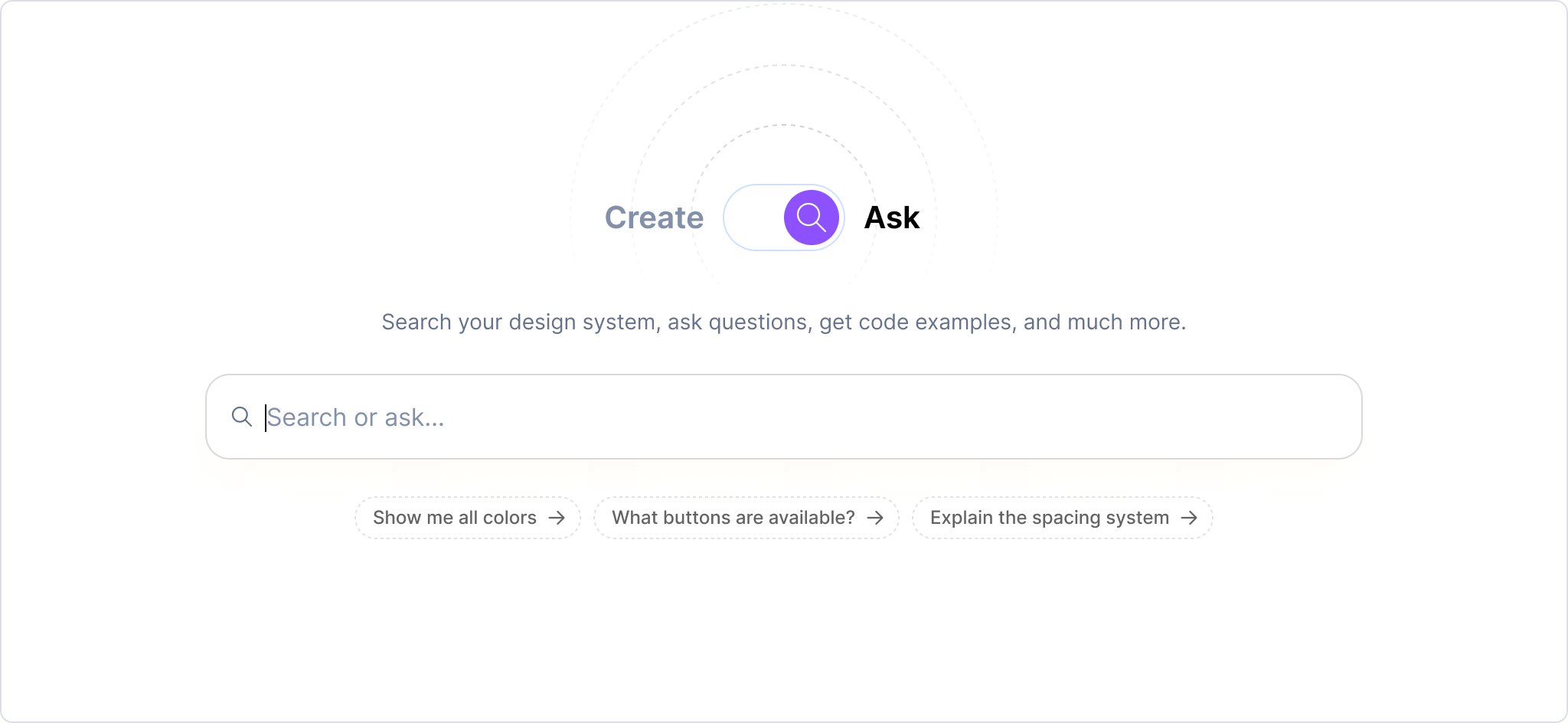 Create Ask

Search your design system, ask questions, get code examples, and much more.

Search or ask...

Show me all colors →
What buttons are available? →
Explain the spacing system →